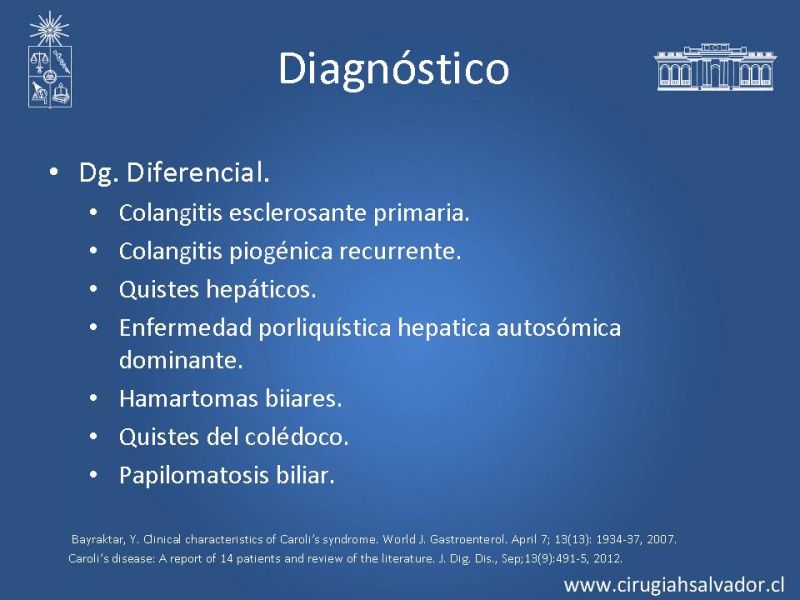 Diagnóstico

• Dg. Diferencial.
  • Colangitis esclerosante primaria.
  • Colangitis piogénica recurrente.
  • Quistes hepáticos.
  • Enfermedad porliquística hepatica autosómica dominante.
  • Hamartomas biiares.
  • Quistes del colédoco.
  • Papilomatosis biliar.

Bayraktar, Y. Clinical characteristics of Caroli's syndrome. World J. Gastroenterol. April 7; 13(13): 1934-37, 2007.
Caroli's disease: A report of 14 patients and review of the literature. J. Dig. Dis., Sep;13(9):491-5, 2012.

www.cirugiahsalvador.cl